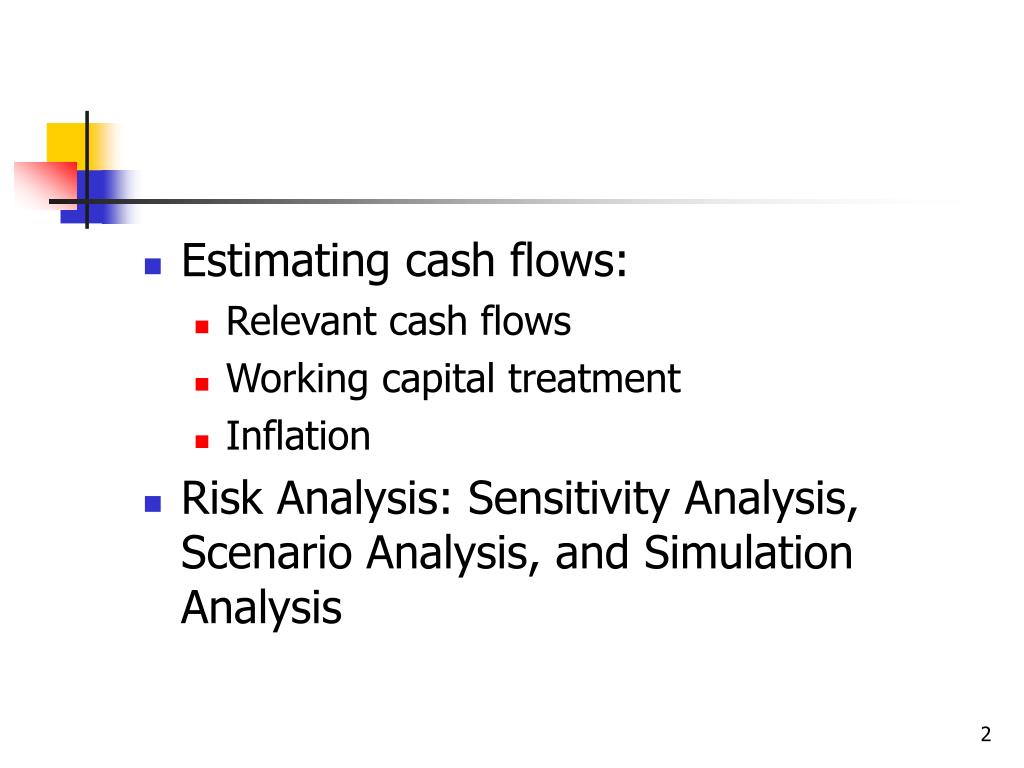 Estimating cash flows:

Relevant cash flows

Working capital treatment

Inflation

Risk Analysis: Sensitivity Analysis, Scenario Analysis, and Simulation Analysis

2